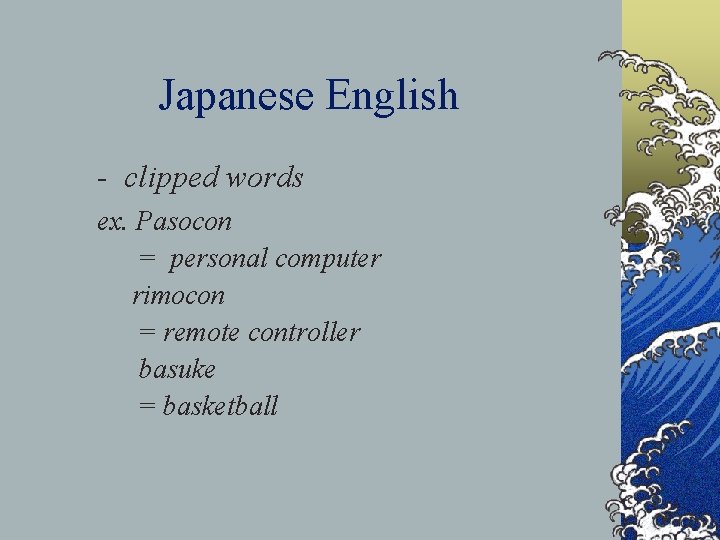 Japanese English

- clipped words

ex. Pasocon
= personal computer
rimocon
= remote controller
basuke
= basketball